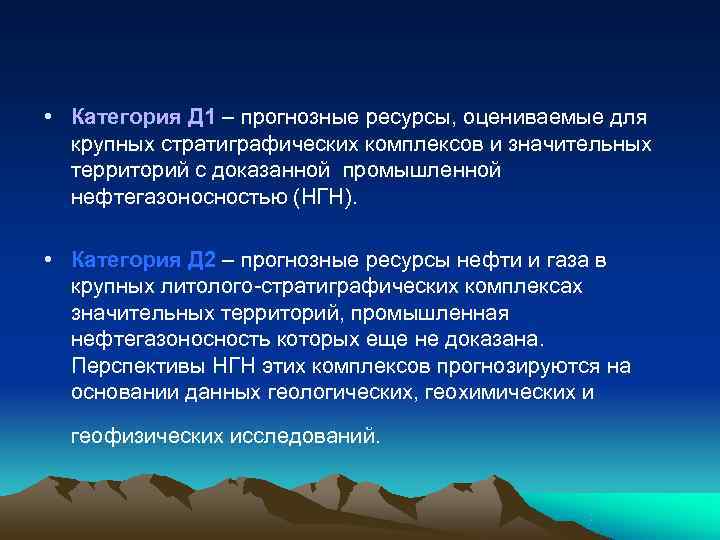 • Категория Д1 – прогнозные ресурсы, оцениваемые для крупных стратиграфических комплексов и значительных территорий с доказанной промышленной нефтегазоносностью (НГН).

• Категория Д2 – прогнозные ресурсы нефти и газа в крупных литолого-стратиграфических комплексах значительных территорий, промышленная нефтегазоносность которых еще не доказана. Перспективы НГН этих комплексов прогнозируются на основании данных геологических, геохимических и

геофизических исследований.